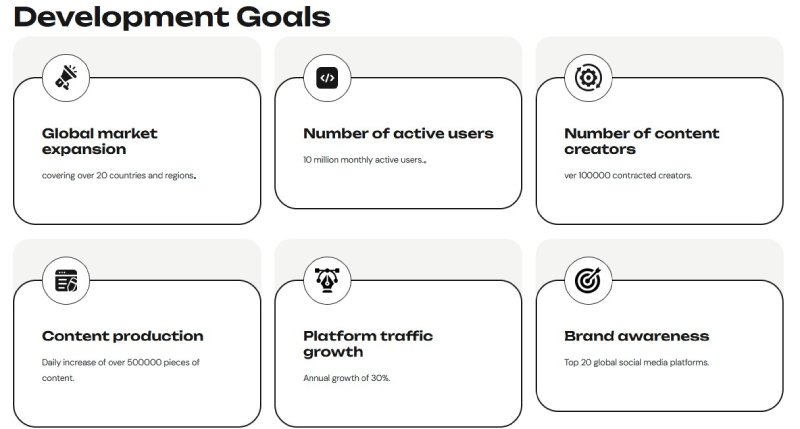 Development Goals

Global market expansion

covering over 20 countries and regions.

Number of active users

10 million monthly active users.

Number of content creators

ver 100000 contracted creators.

Content production

Daily increase of over 500000 pieces of content.

Platform traffic growth

Annual growth of 30%.

Brand awareness

Top 20 global social media platforms.